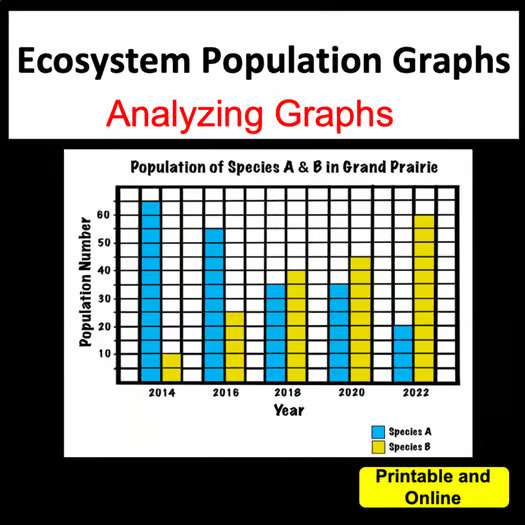 Ecosystem Population Graphs

Analyzing Graphs

Population of Species A & B in Grand Prairie

Population Number

60
50
40
30
20
10

2014 2016 2018 2020 2022

Year

Species A
Species B

Printable and Online